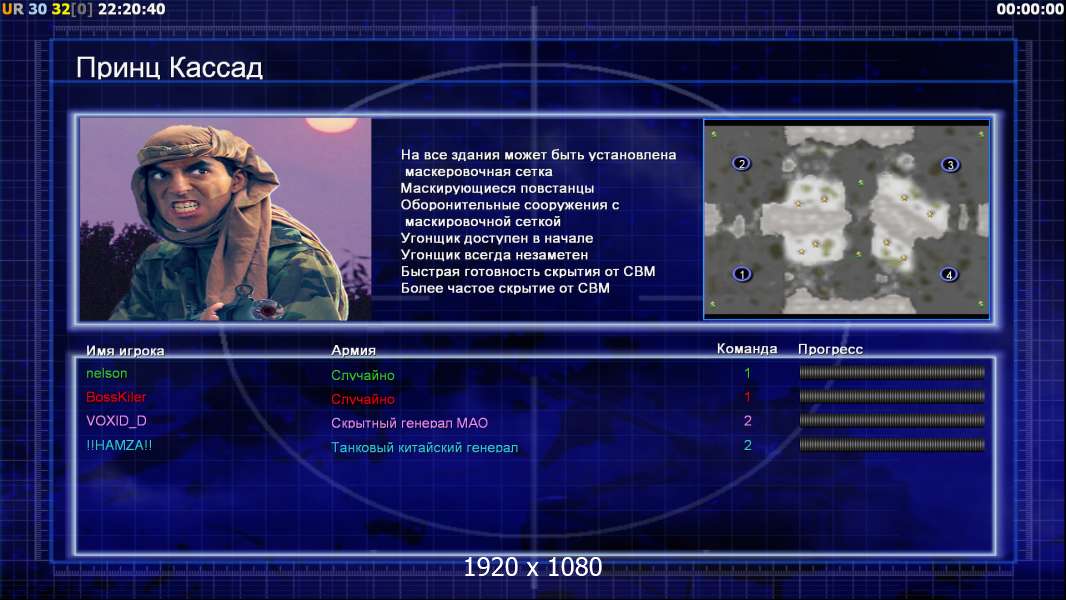 UR 30 32[0] 22:20:40

00:00:00

Принц Кассад

На все здания может быть установлена маскеровочная сетка
Маскирующиеся повстанцы
Оборонительные сооружения с маскировочной сеткой
Угонщик доступен в начале
Угонщик всегда незаметен
Быстрая готовность скрытия от СВМ
Более частое скрытие от СВМ

2
3
1
4

| Имя игрока | Армия | Команда | Прогресс |
|---|---|---|---|
| nelson | Случайно | 1 | |
| BossKiler | Случайно | 1 | |
| VOXID_D | Скрытный генерал МАО | 2 | |
| !!HAMZA!! | Танковый китайский генерал | 2 | |

1920 x 1080